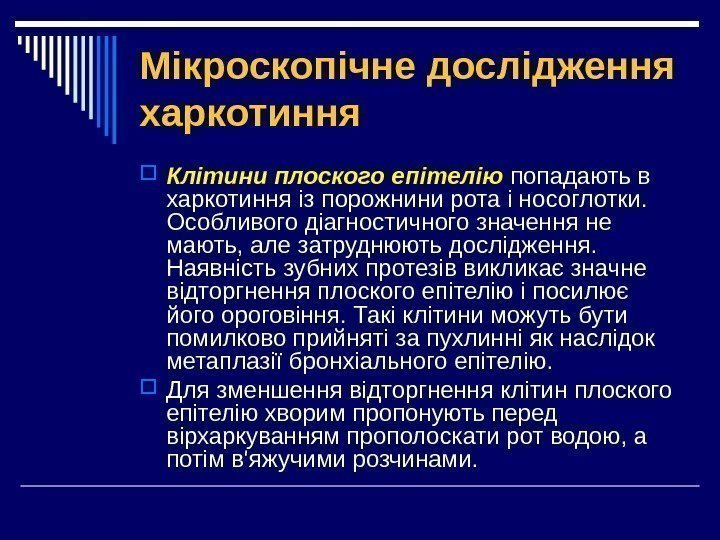 Мікроскопічне дослідження харкотиння

Клітини плоского епітелію попадають в харкотиння із порожнини рота і носоглотки. Особливого діагностичного значення не мають, але затруднюють дослідження. Наявність зубних протезів викликає значне відторгнення плоского епітелію і посилює його ороговіння. Такі клітини можуть бути помилково прийняті за пухлинні як наслідок метаплазії бронхіального епітелію.

Для зменшення відторгнення клітин плоского епітелію хворим пропонують перед вірхаркуванням прополоскати рот водою, а потім в'яжучими розчинами.